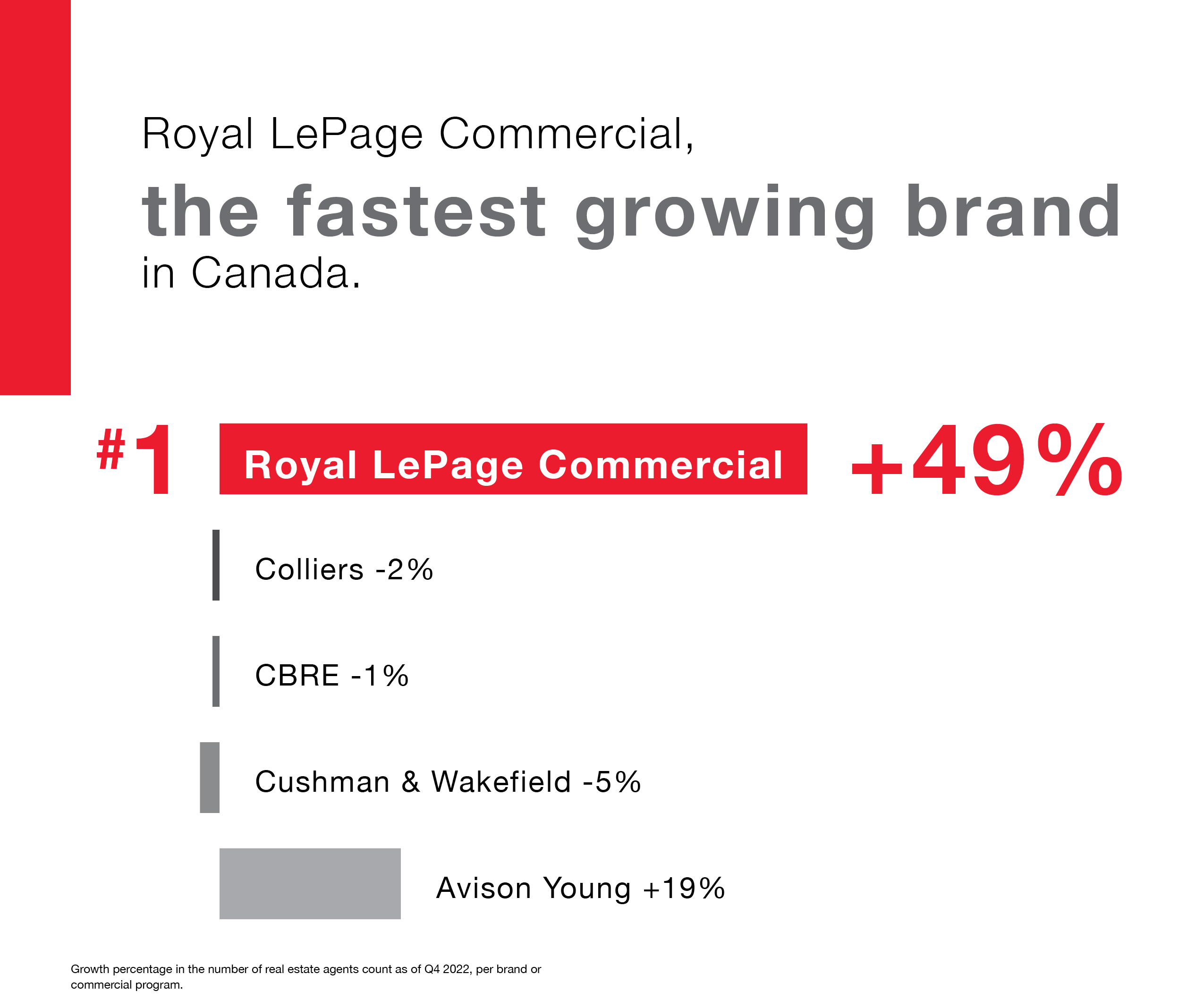 Royal LePage Commercial,
the fastest growing brand
in Canada.

#1 Royal LePage Commercial +49%

Colliers -2%

CBRE -1%

Cushman & Wakefield -5%

Avison Young +19%

Growth percentage in the number of real estate agents count as of Q4 2022, per brand or commercial program.